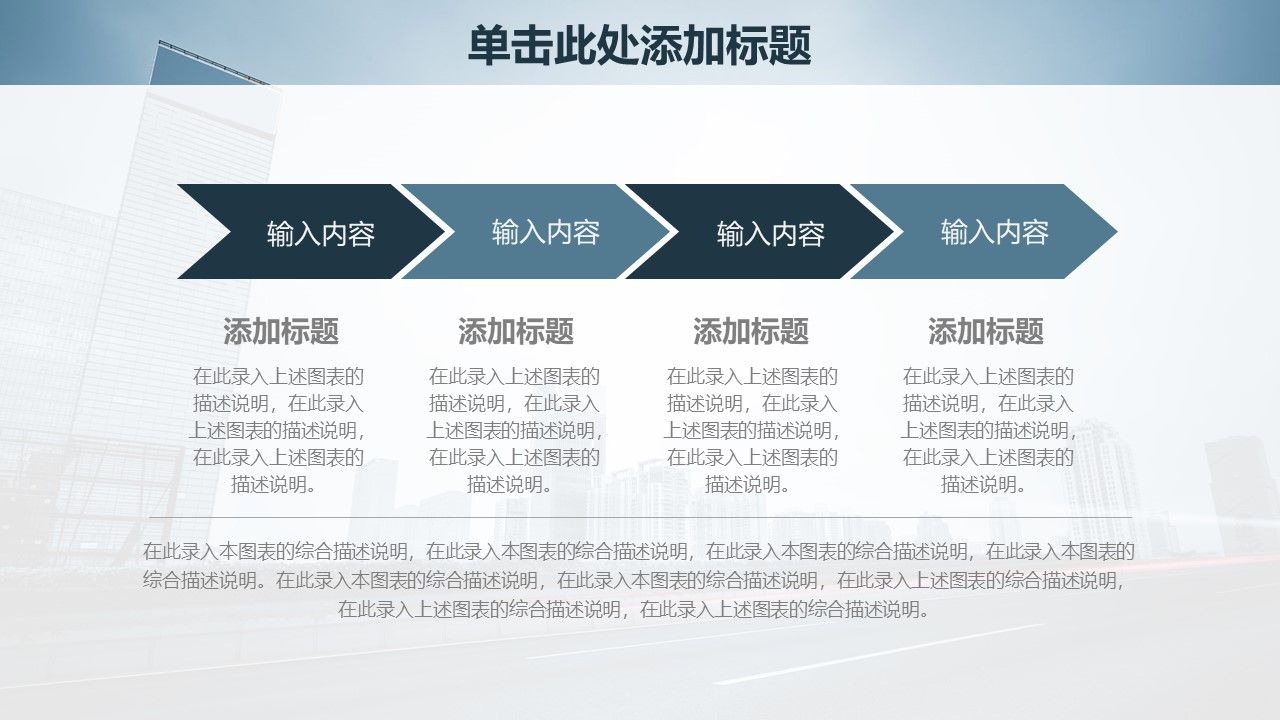 单击此处添加标题

输入内容

输入内容

输入内容

输入内容

添加标题

在此录入上述图表的描述说明，在此录入上述图表的描述说明，在此录入上述图表的描述说明。

添加标题

在此录入上述图表的描述说明，在此录入上述图表的描述说明，在此录入上述图表的描述说明。

添加标题

在此录入上述图表的描述说明，在此录入上述图表的描述说明，在此录入上述图表的描述说明。

添加标题

在此录入上述图表的描述说明，在此录入上述图表的描述说明，在此录入上述图表的描述说明。

在此录入本图表的综合描述说明，在此录入本图表的综合描述说明，在此录入本图表的综合描述说明，在此录入本图表的综合描述说明。在此录入本图表的综合描述说明，在此录入本图表的综合描述说明，在此录入上述图表的综合描述说明，在此录入上述图表的综合描述说明，在此录入上述图表的综合描述说明。